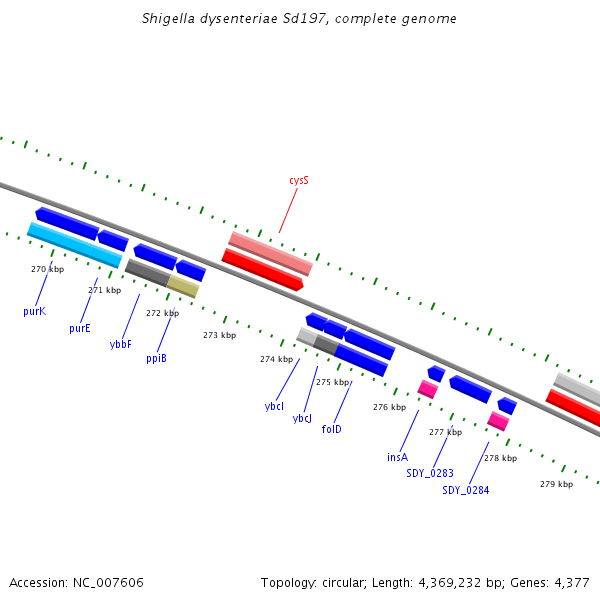 Shigella dysenteriae Sd197, complete genome

cysS

270 kbp
271 kbp
272 kbp
273 kbp
274 kbp
275 kbp
276 kbp
277 kbp
278 kbp
279 kbp

purK
purE
ybbF
ppiB
ybcI
ybcJ
folD
insA
SDY_0283
SDY_0284

Accession: NC_007606

Topology: circular; Length: 4,369,232 bp; Genes: 4,377